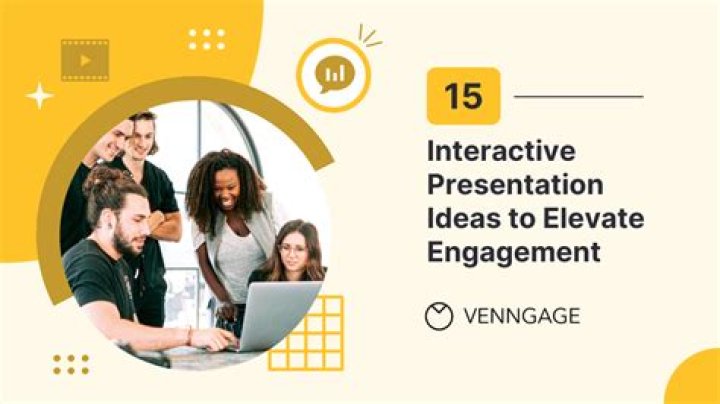 15

Interactive Presentation Ideas to Elevate Engagement

VENNGAGE